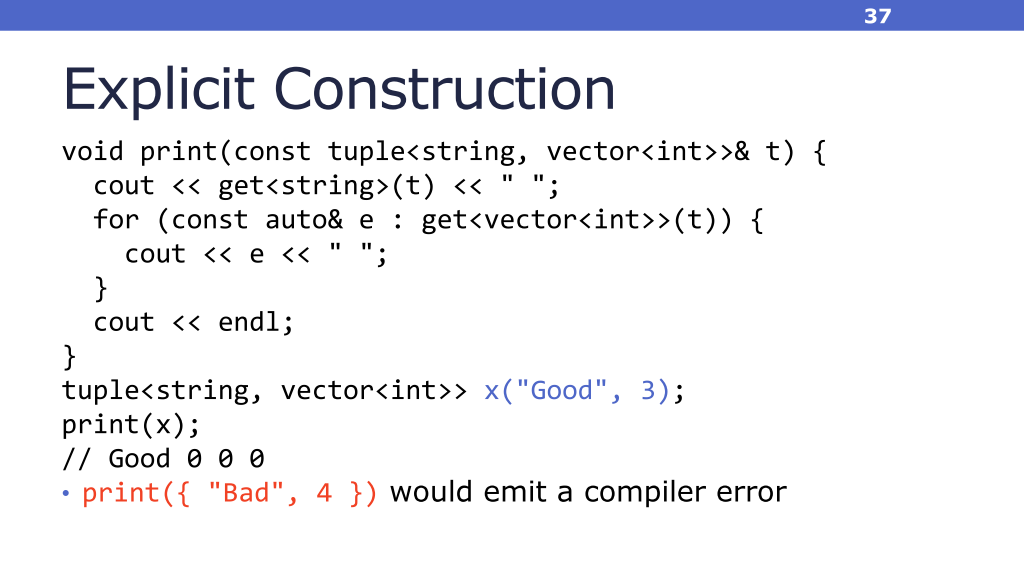 37

Explicit Construction

void print(const tuple<string, vector<int>>& t) {
  cout << get<string>(t) << " ";
  for (const auto& e : get<vector<int>>(t)) {
    cout << e << " ";
  }
  cout << endl;
}
tuple<string, vector<int>> x("Good", 3);
print(x);
// Good 0 0 0

• print({ "Bad", 4 }) would emit a compiler error